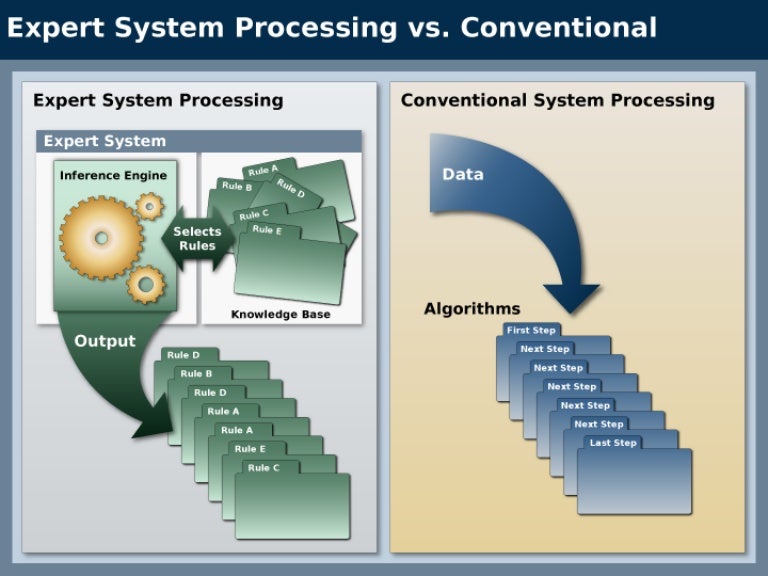 Expert System Processing vs. Conventional

Expert System Processing

Expert System

Inference Engine

Selects Rules

Rule A
Rule B
Rule D
Rule C
Rule E

Knowledge Base

Output

Rule D
Rule B
Rule D
Rule A
Rule A
Rule E
Rule C

Conventional System Processing

Data

Algorithms

First Step
Next Step
Next Step
Next Step
Next Step
Next Step
Last Step